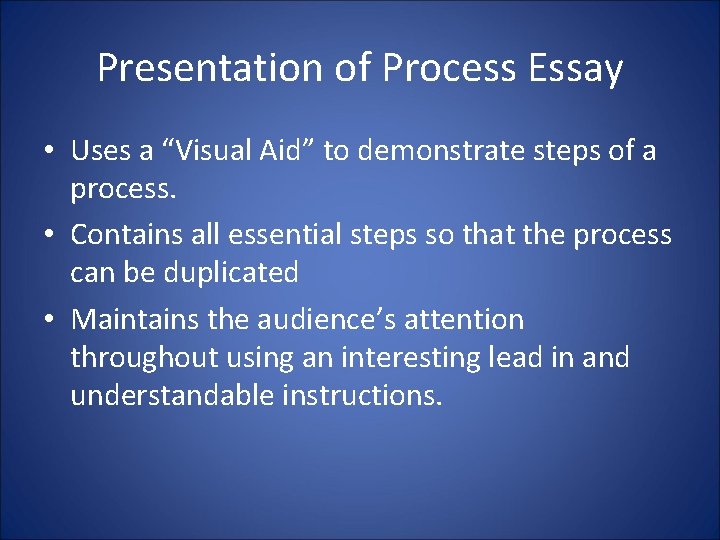 Presentation of Process Essay

• Uses a “Visual Aid” to demonstrate steps of a process.
• Contains all essential steps so that the process can be duplicated
• Maintains the audience’s attention throughout using an interesting lead in and understandable instructions.